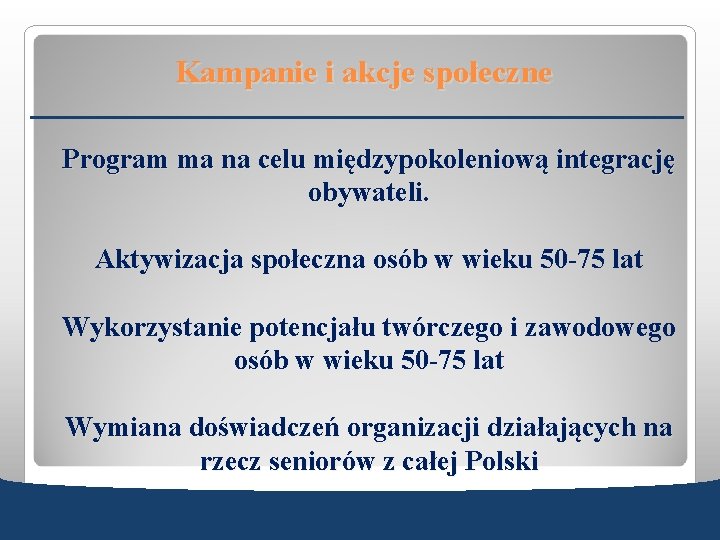 Kampanie i akcje społeczne

Program ma na celu międzypokoleniową integrację obywateli.

Aktywizacja społeczna osób w wieku 50-75 lat

Wykorzystanie potencjału twórczego i zawodowego osób w wieku 50-75 lat

Wymiana doświadczeń organizacji działających na rzecz seniorów z całej Polski